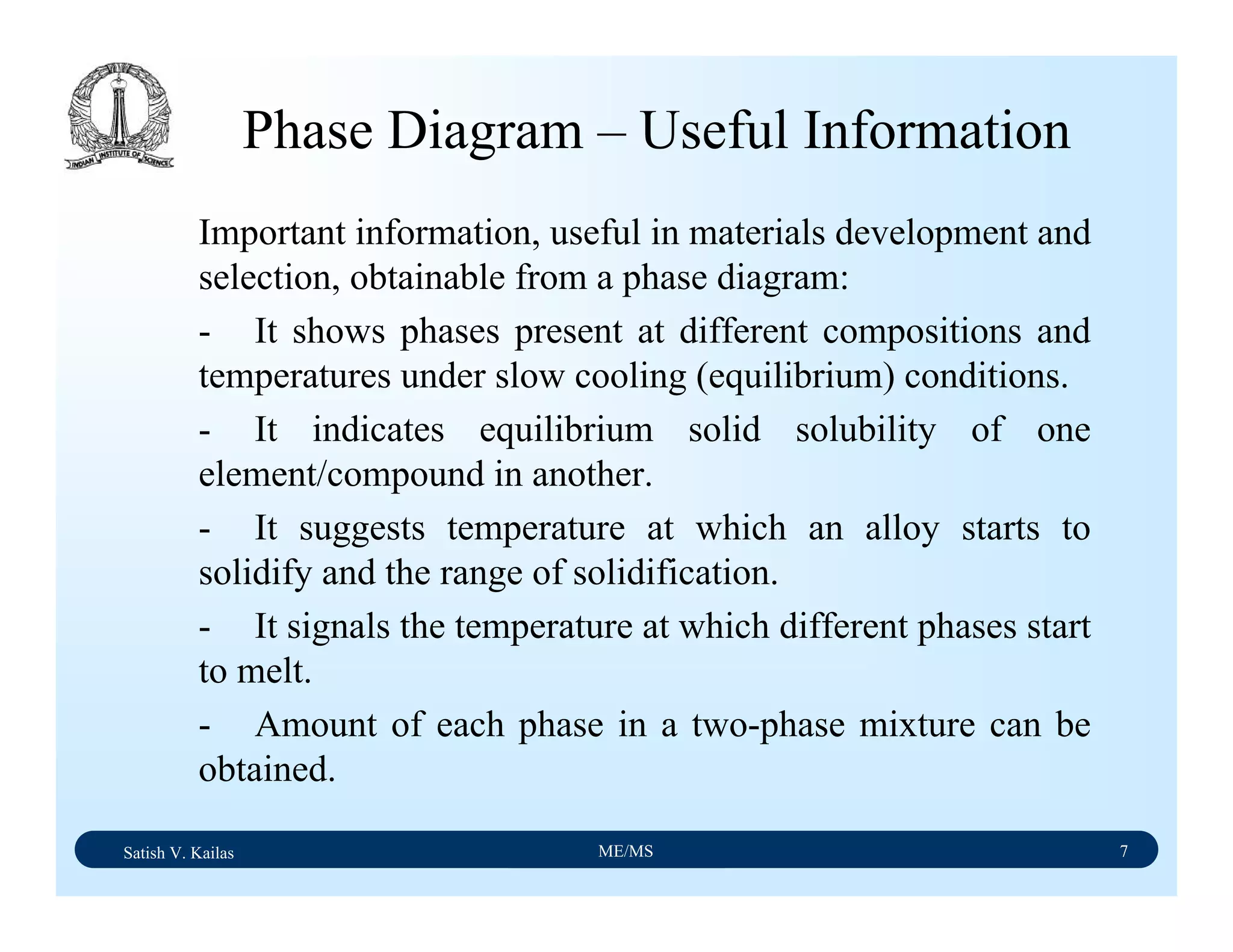 INDIAN INSTITUTE OF SCIENCE

Phase Diagram – Useful Information

Important information, useful in materials development and selection, obtainable from a phase diagram:

- It shows phases present at different compositions and temperatures under slow cooling (equilibrium) conditions.

- It indicates equilibrium solid solubility of one element/compound in another.

- It suggests temperature at which an alloy starts to solidify and the range of solidification.

- It signals the temperature at which different phases start to melt.

- Amount of each phase in a two-phase mixture can be obtained.

Satish V. Kailas ME/MS 7